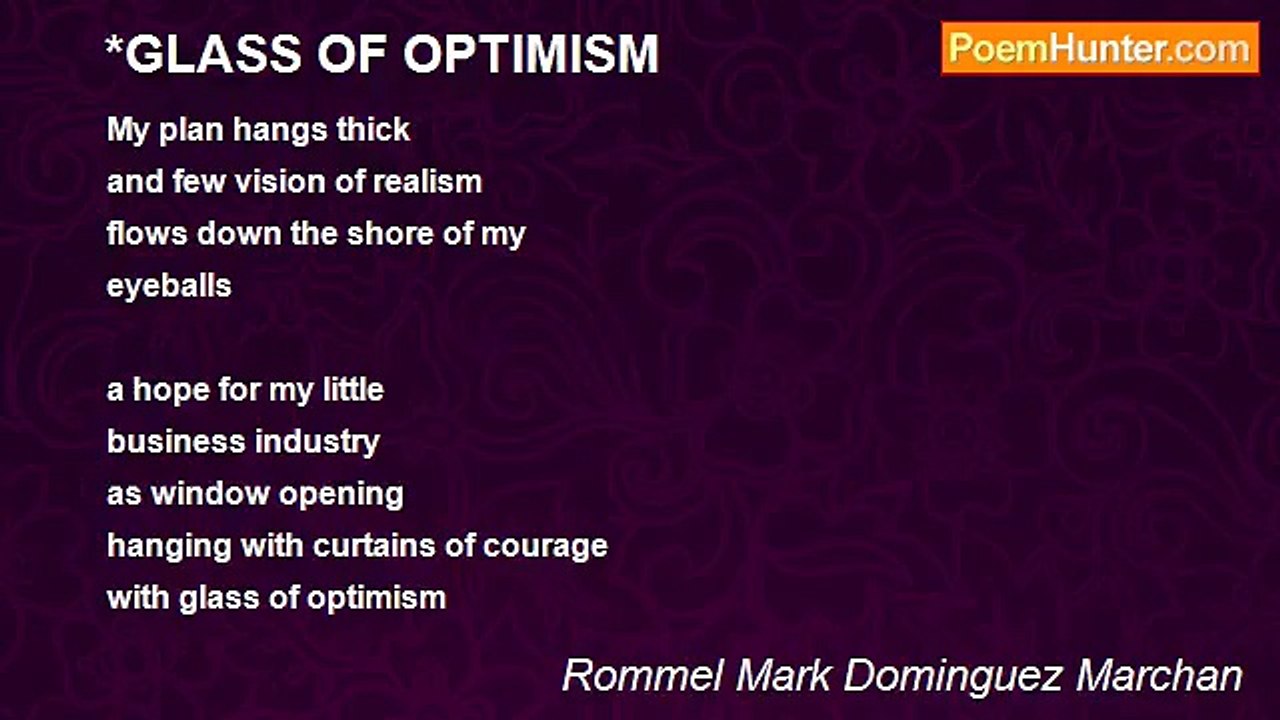 *GLASS OF OPTIMISM

PoemHunter.com

My plan hangs thick
and few vision of realism
flows down the shore of my
eyeballs

a hope for my little
business industry
as window opening
hanging with curtains of courage
with glass of optimism

Rommel Mark Dominguez Marchan